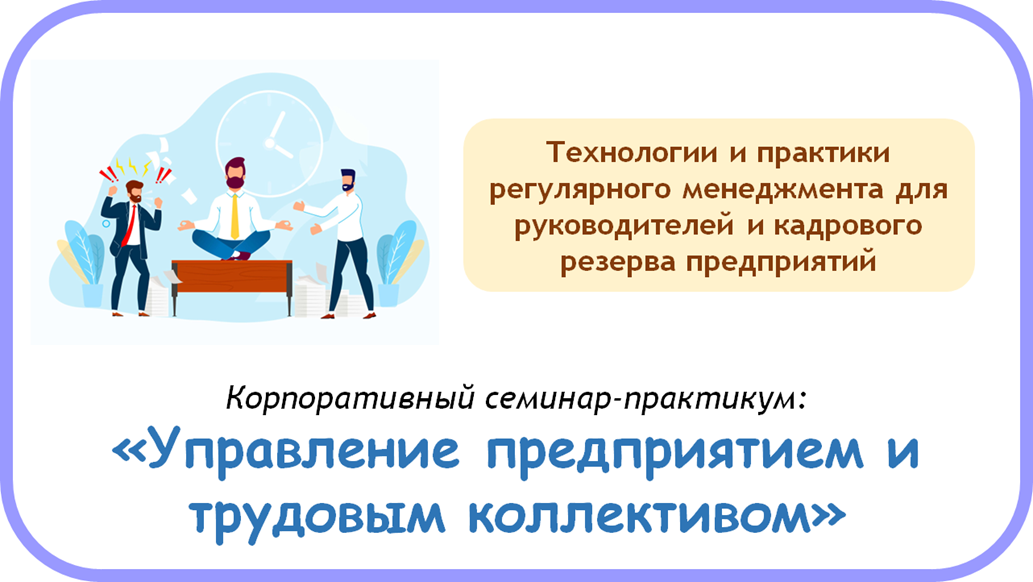 Технологии и практики регулярного менеджмента для руководителей и кадрового резерва предприятий

Корпоративный семинар-практикум:

«Управление предприятием и трудовым коллективом»